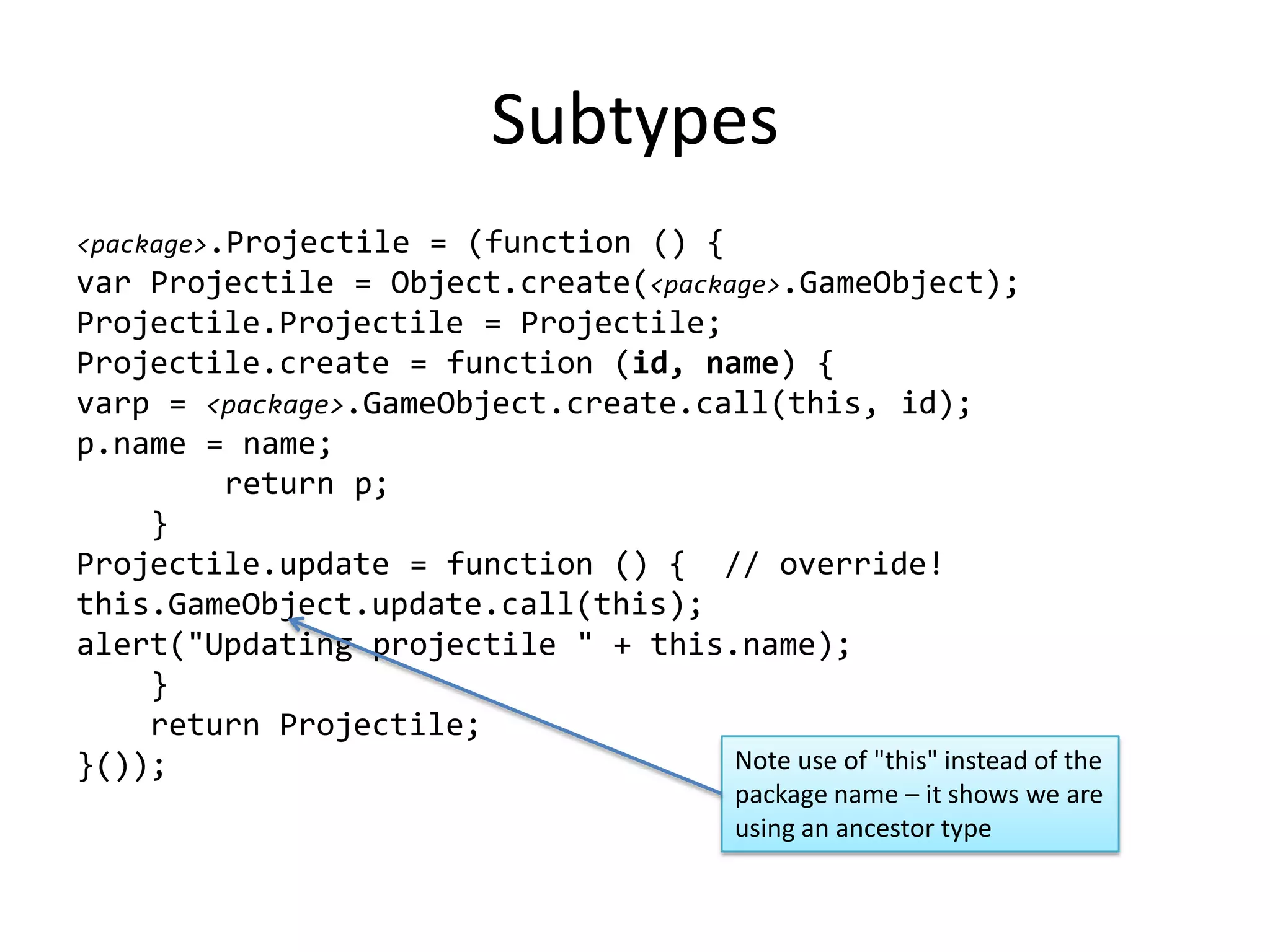 Subtypes

<package>.Projectile = (function () {
var Projectile = Object.create(<package>.GameObject);
Projectile.Projectile = Projectile;
Projectile.create = function (id, name) {
varp = <package>.GameObject.create.call(this, id);
p.name = name;
        return p;
    }
Projectile.update = function () {  // override!
this.GameObject.update.call(this);
alert("Updating projectile " + this.name);
    }
    return Projectile;
}());

Note use of "this" instead of the package name – it shows we are using an ancestor type